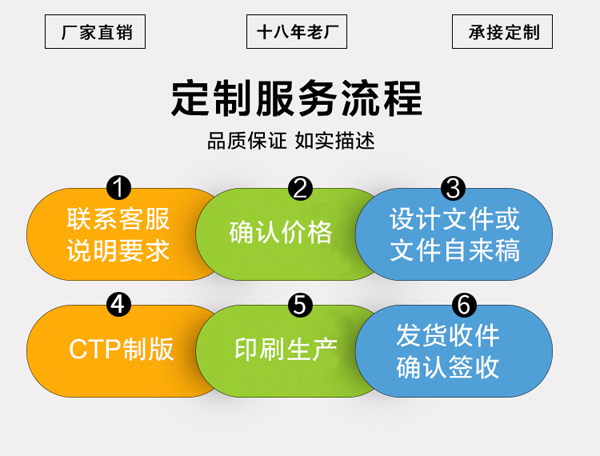 厂家直销

十八年老厂

承接定制

定制服务流程

品质保证 如实描述

1
联系客服
说明要求

2
确认价格

3
设计文件或
文件自来稿

4
CTP制版

5
印刷生产

6
发货收件
确认签收